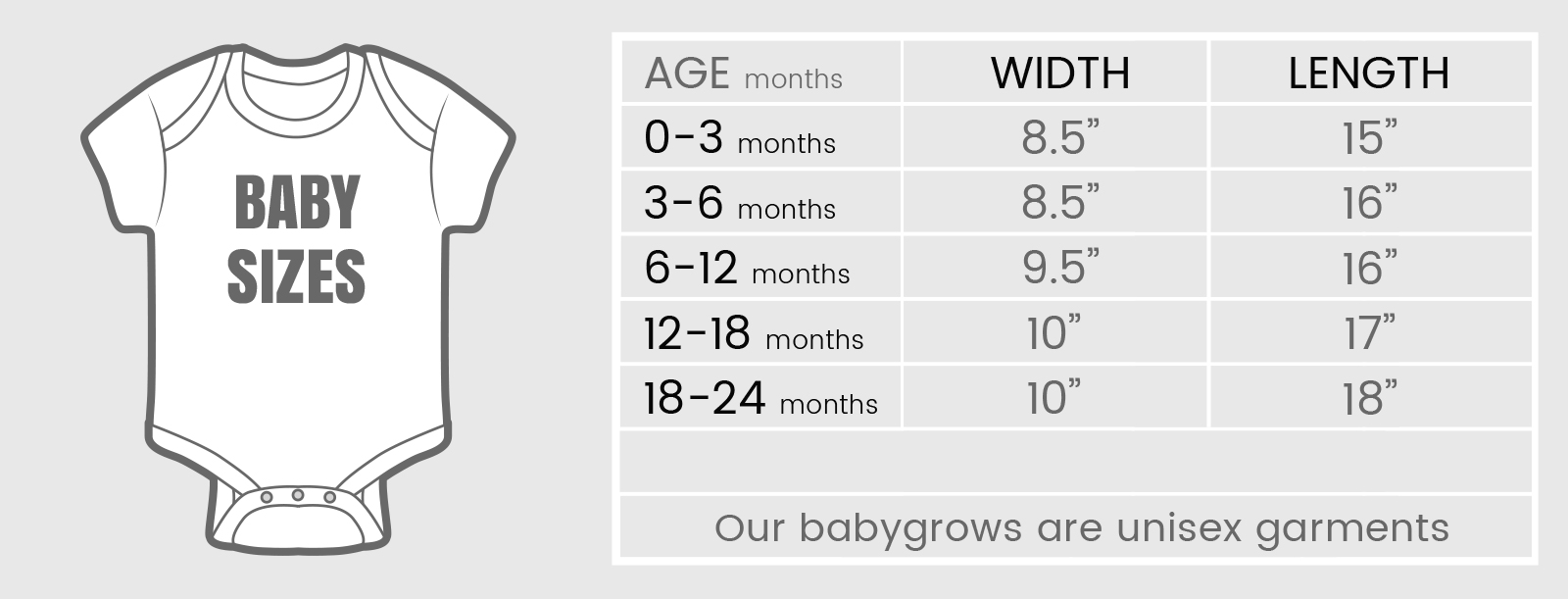 BABY SIZES

| AGE months | WIDTH | LENGTH |
|---|---|---|
| 0-3 months | 8.5” | 15” |
| 3-6 months | 8.5” | 16” |
| 6-12 months | 9.5” | 16” |
| 12-18 months | 10” | 17” |
| 18-24 months | 10” | 18” |

Our babygrows are unisex garments